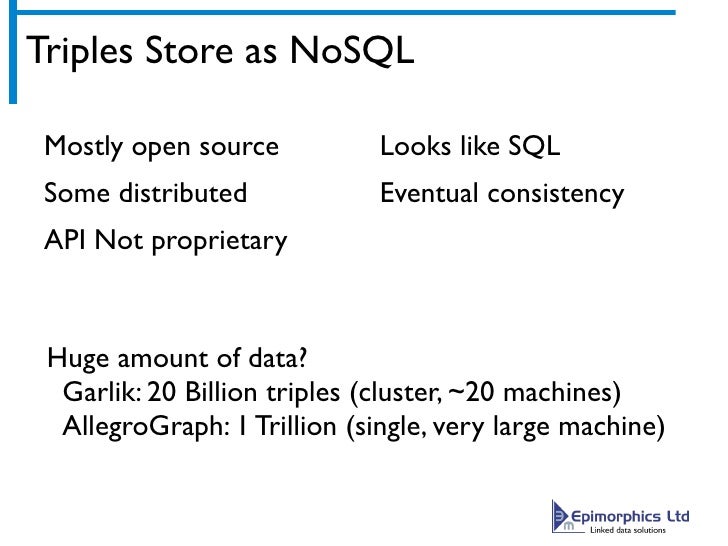 Triples Store as NoSQL

Mostly open source

Some distributed

API Not proprietary

Looks like SQL

Eventual consistency

Huge amount of data?
Garlik: 20 Billion triples (cluster, ~20 machines)
AllegroGraph: 1 Trillion (single, very large machine)

Epimorphics Ltd
Linked data solutions